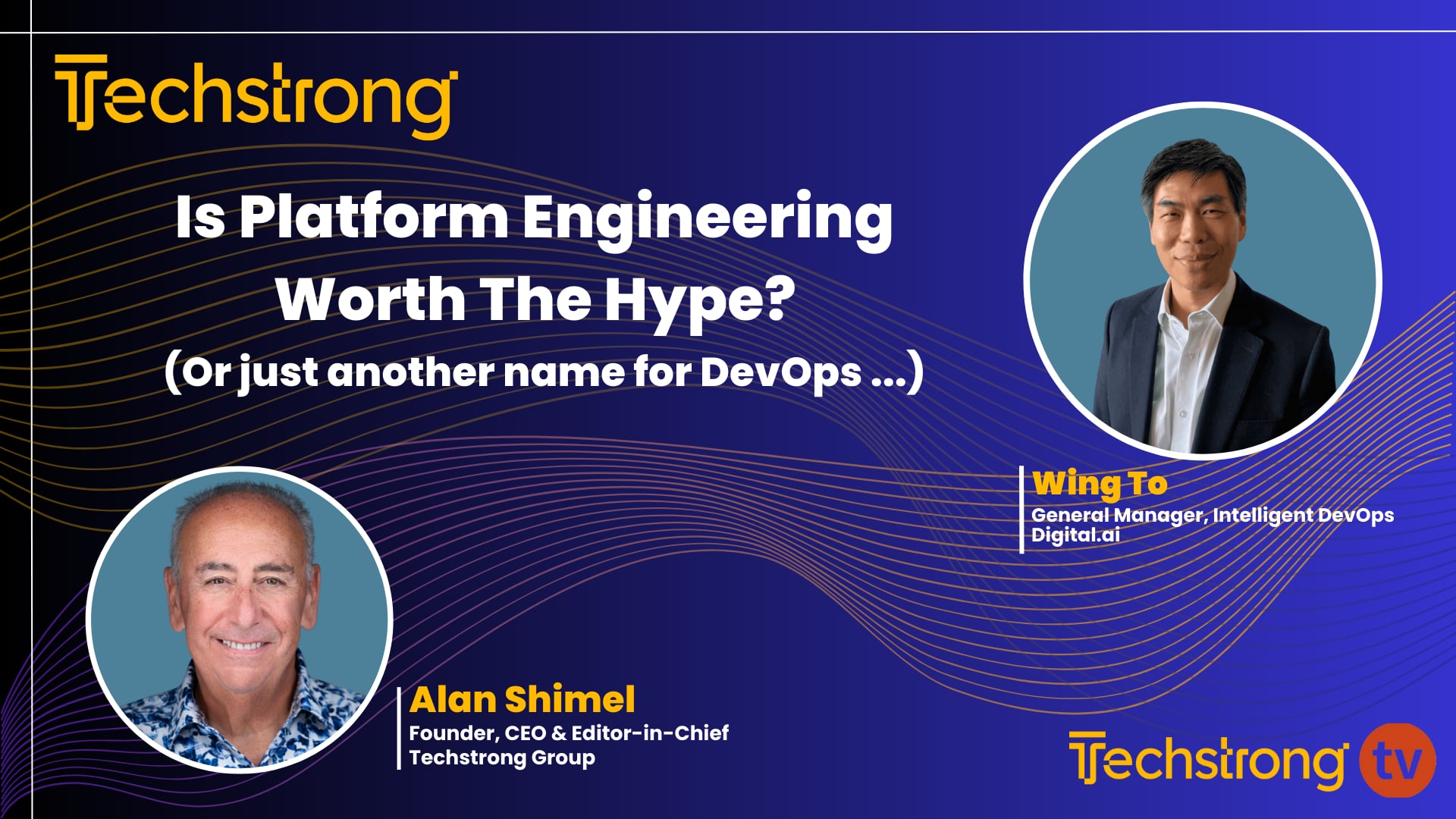 Techstrong

Is Platform Engineering Worth The Hype?
(Or just another name for DevOps ...)

Wing To
General Manager, Intelligent DevOps
Digital.ai

Alan Shimel
Founder, CEO & Editor-in-Chief
Techstrong Group

Techstrong tv